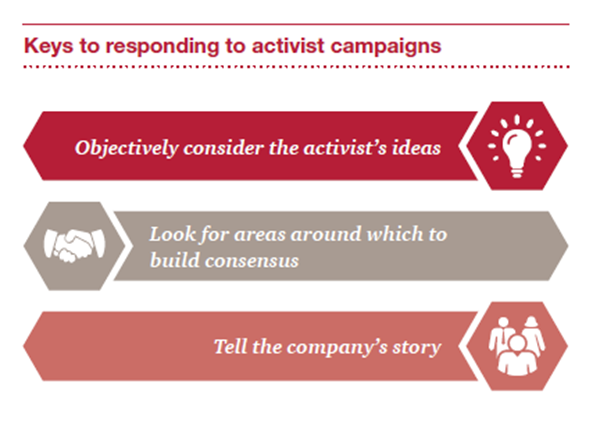 Keys to responding to activist campaigns

Objectively consider the activist's ideas

Look for areas around which to build consensus

Tell the company's story